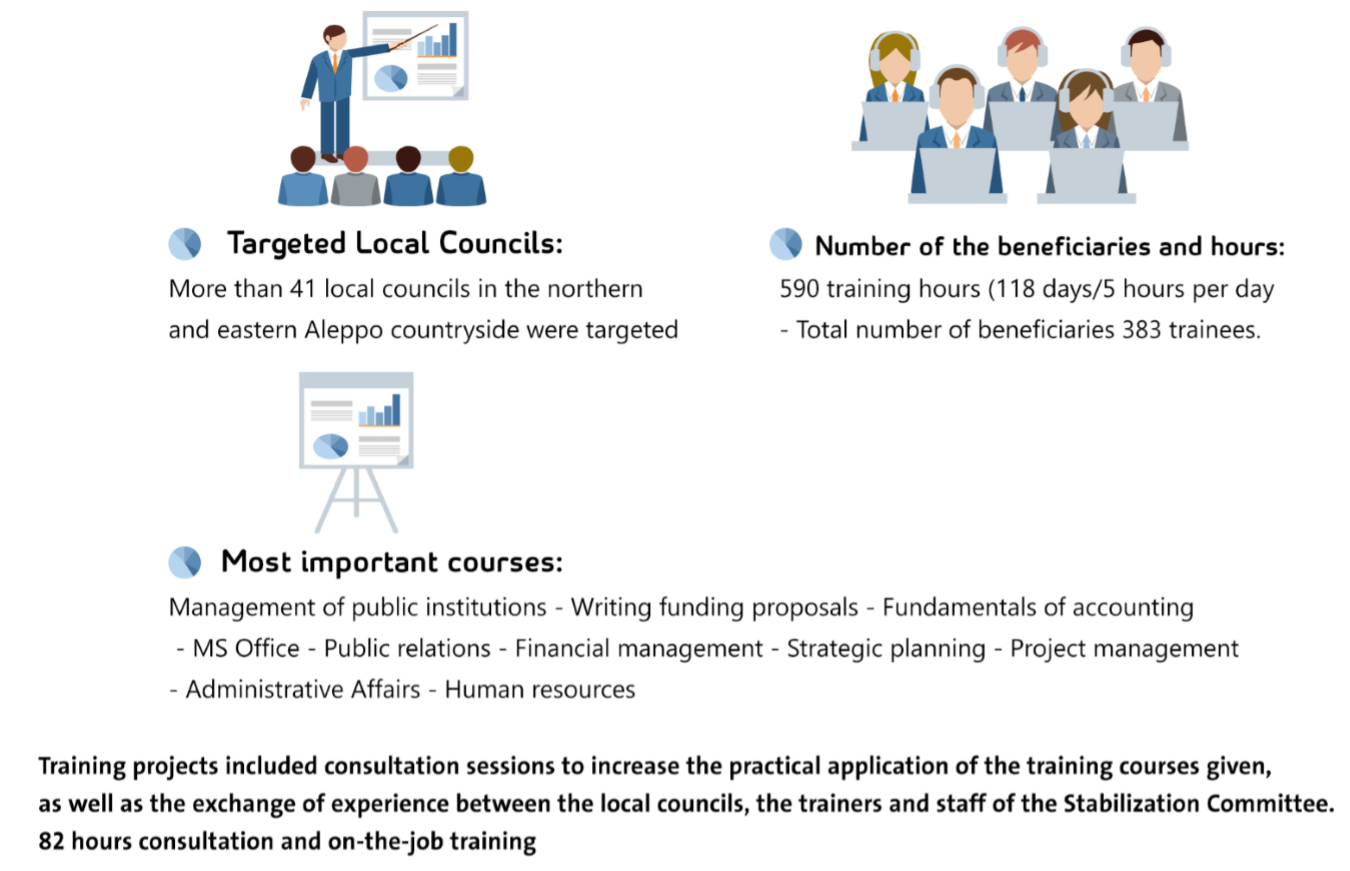 Targeted Local Councils:

More than 41 local councils in the northern and eastern Aleppo countryside were targeted

Number of the beneficiaries and hours:

590 training hours (118 days/5 hours per day
- Total number of beneficiaries 383 trainees.

Most important courses:

Management of public institutions - Writing funding proposals - Fundamentals of accounting - MS Office - Public relations - Financial management - Strategic planning - Project management - Administrative Affairs - Human resources

Training projects included consultation sessions to increase the practical application of the training courses given, as well as the exchange of experience between the local councils, the trainers and staff of the Stabilization Committee.
82 hours consultation and on-the-job training